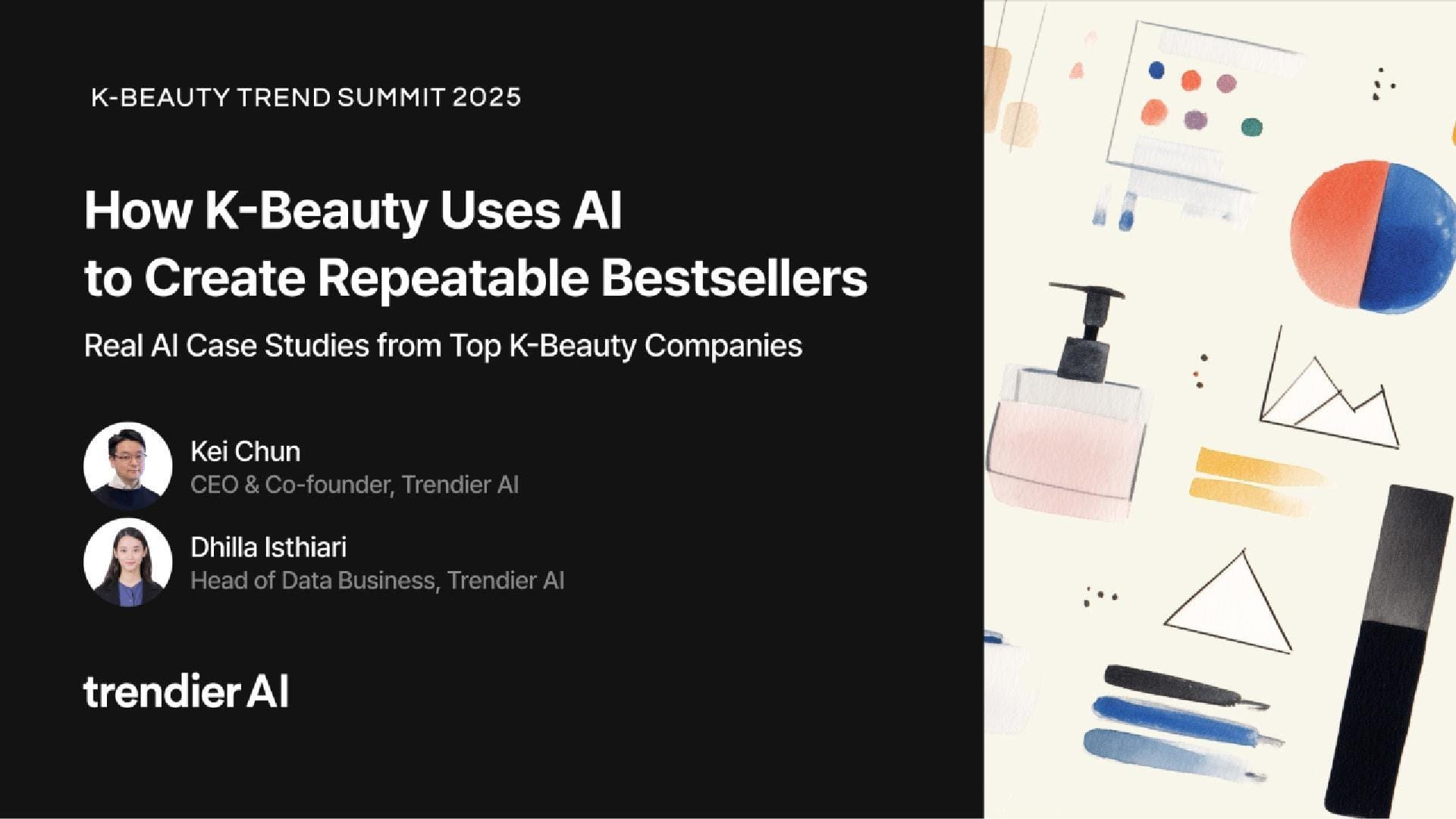 K-BEAUTY TREND SUMMIT 2025

How K-Beauty Uses AI to Create Repeatable Bestsellers

Real AI Case Studies from Top K-Beauty Companies

Kei Chun
CEO & Co-founder, Trendier AI

Dhilla Isthiari
Head of Data Business, Trendier AI

trendier AI